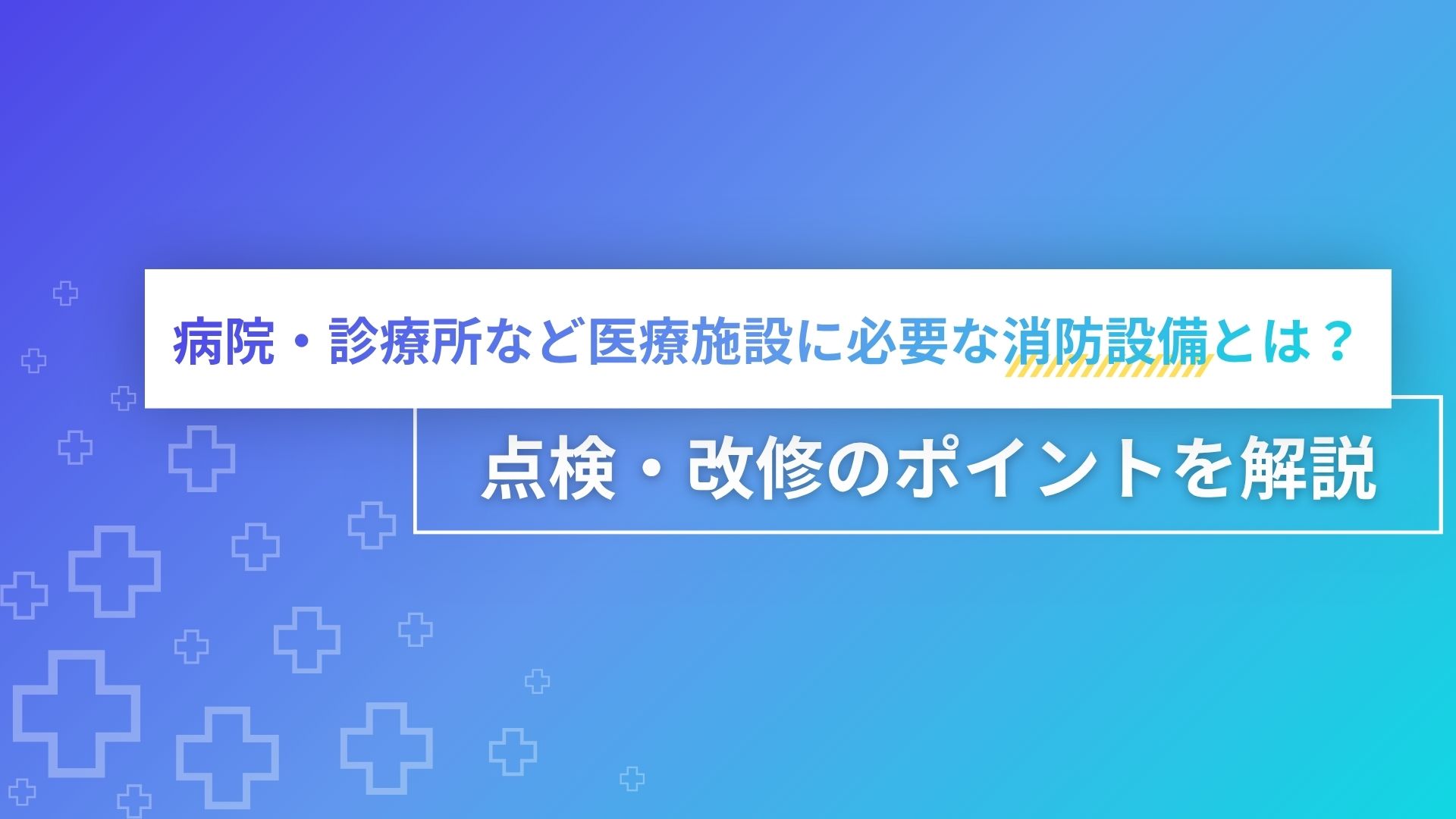 病院・診療所など医療施設に必要な消防設備とは？

点検・改修のポイントを解説